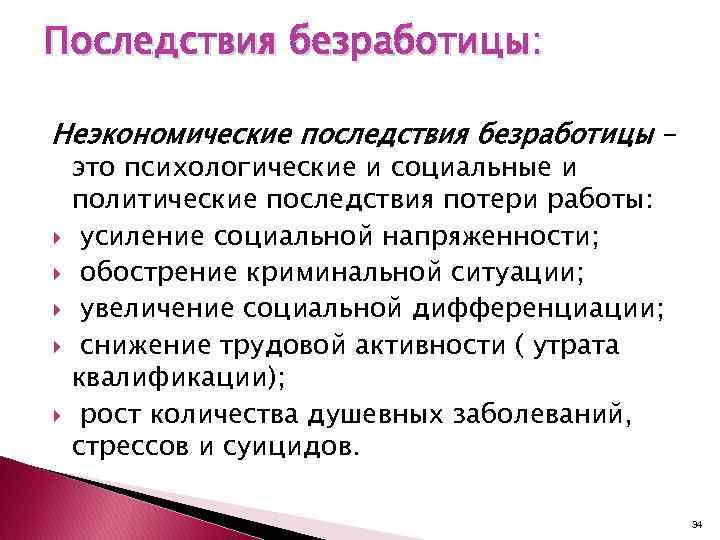 Последствия безработицы:

Неэкономические последствия безработицы – это психологические и социальные и политические последствия потери работы:

усиление социальной напряженности;

обострение криминальной ситуации;

увеличение социальной дифференциации;

снижение трудовой активности ( утрата квалификации);

рост количества душевных заболеваний, стрессов и суицидов.

34